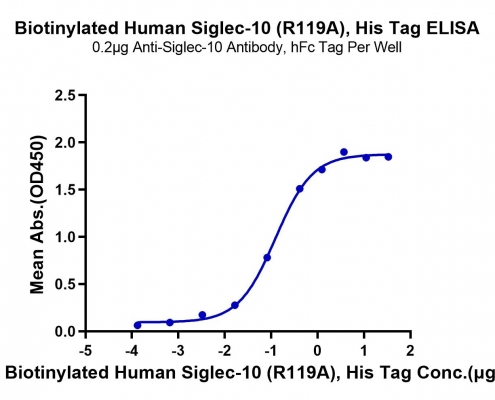 Biotinylated Human Siglec-10 (R119A), His Tag ELISA
0.2μg Anti-Siglec-10 Antibody, hFc Tag Per Well

Mean Abs.(OD450)

2.5
2.0
1.5
1.0
0.5
0.0

-5 -4 -3 -2 -1 0 1 2

Biotinylated Human Siglec-10 (R119A), His Tag Conc.(μg